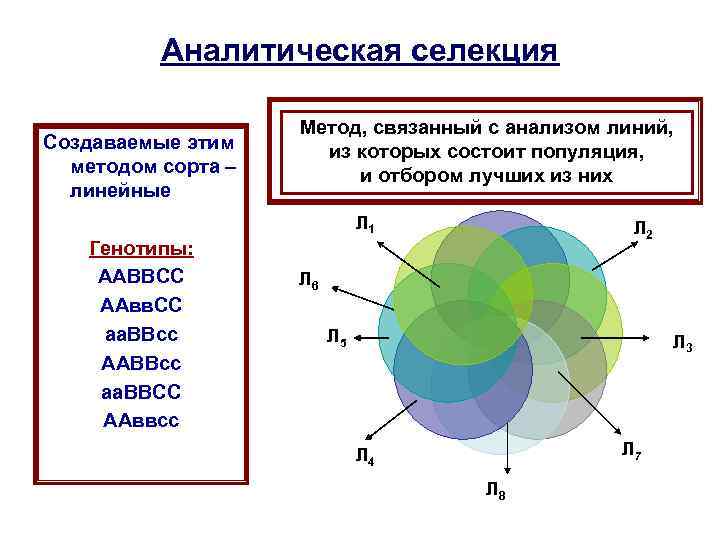 Аналитическая селекция

Создаваемые этим методом сорта – линейные

Генотипы:
ААВВСС
ААввСС
ааВВсс
ААВВсс
ааВВСС
ААввсс

Метод, связанный с анализом линий, из которых состоит популяция, и отбором лучших из них

$Л_1$
$Л_2$
$Л_6$
$Л_5$
$Л_3$
$Л_4$
$Л_7$
$Л_8$